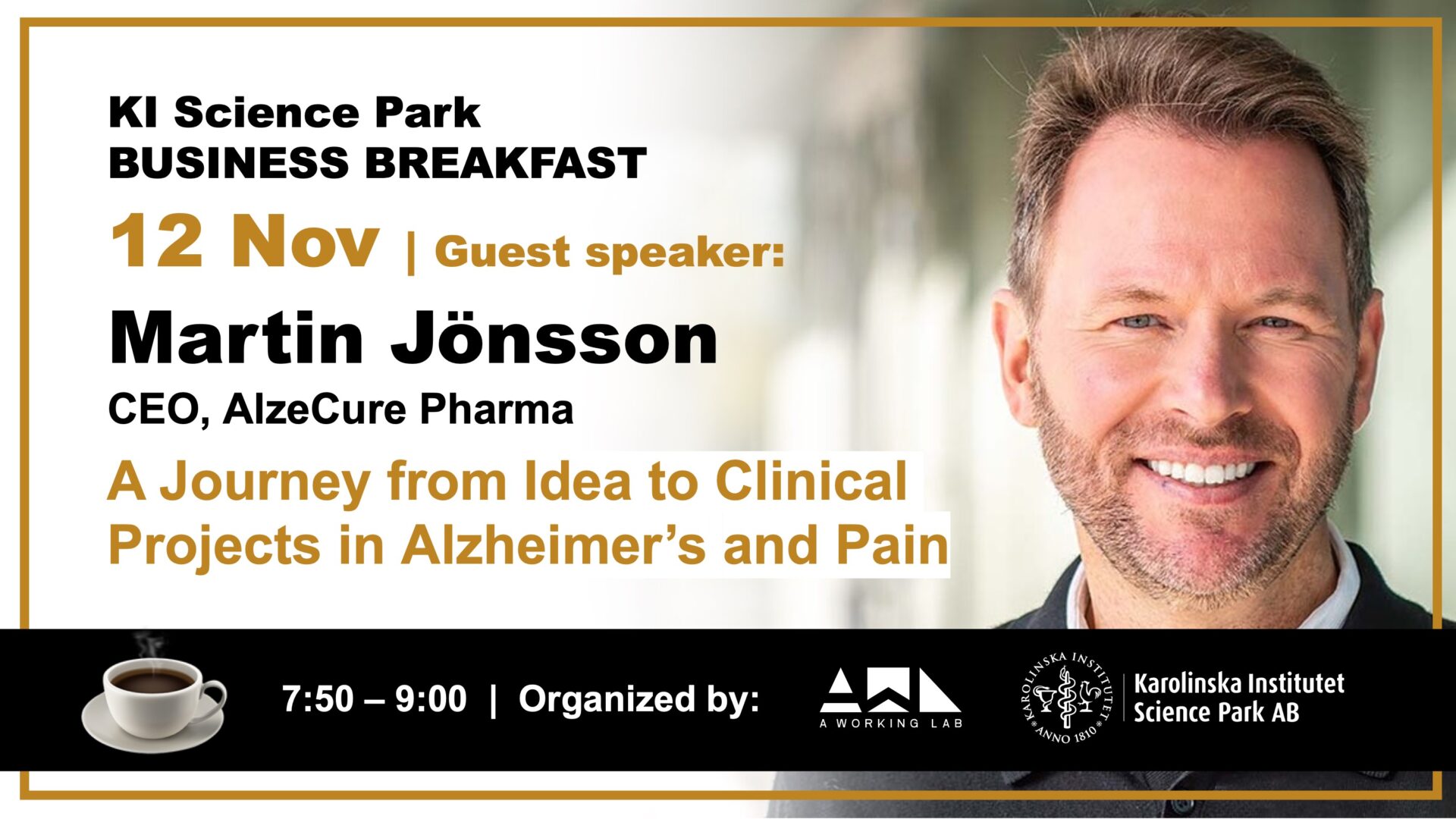 KI Science Park
BUSINESS BREAKFAST

12 Nov | Guest speaker:

Martin Jönsson

CEO, AlzeCure Pharma

A Journey from Idea to Clinical Projects in Alzheimer's and Pain

7:50 – 9:00 | Organized by:

A WORKING LAB

KAROLINSKA INSTITUTET ANNO 1810

Karolinska Institutet
Science Park AB